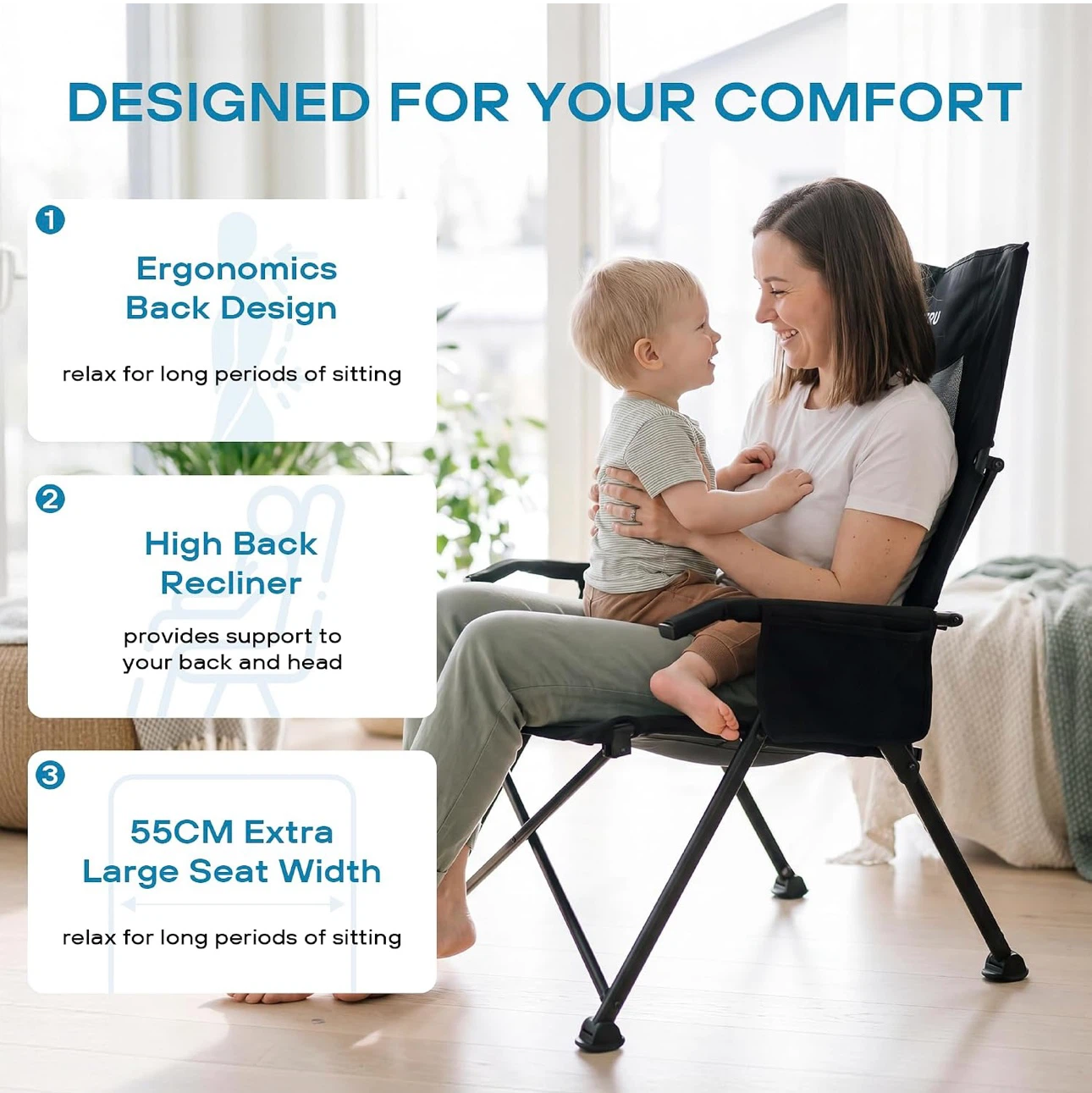 DESIGNED FOR YOUR COMFORT

1

Ergonomics Back Design

relax for long periods of sitting

2

High Back Recliner

provides support to your back and head

3

55CM Extra Large Seat Width

relax for long periods of sitting